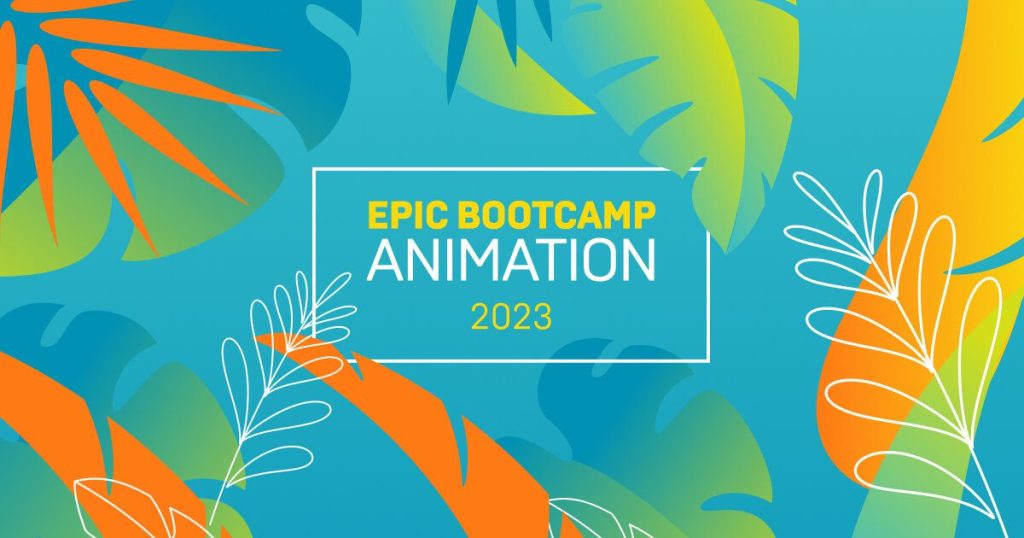 EPIC BOOTCAMP
ANIMATION
2023